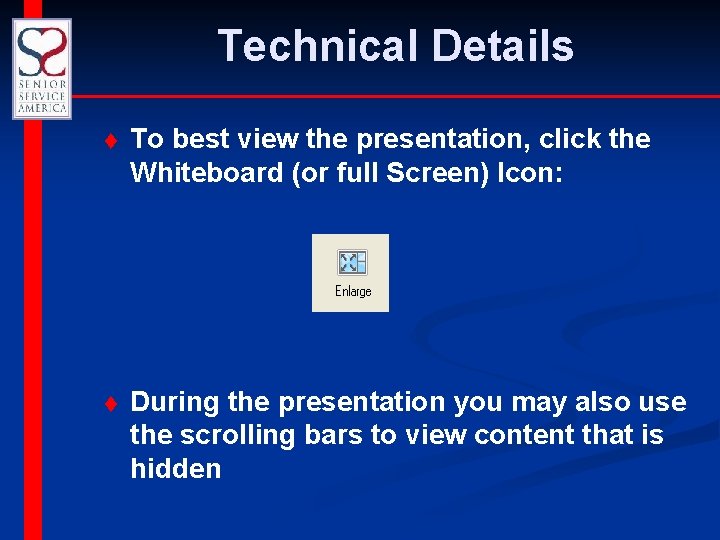 SENIOR SERVICE AMERICA

Technical Details

♦ To best view the presentation, click the Whiteboard (or full Screen) Icon:

Enlarge

♦ During the presentation you may also use the scrolling bars to view content that is hidden